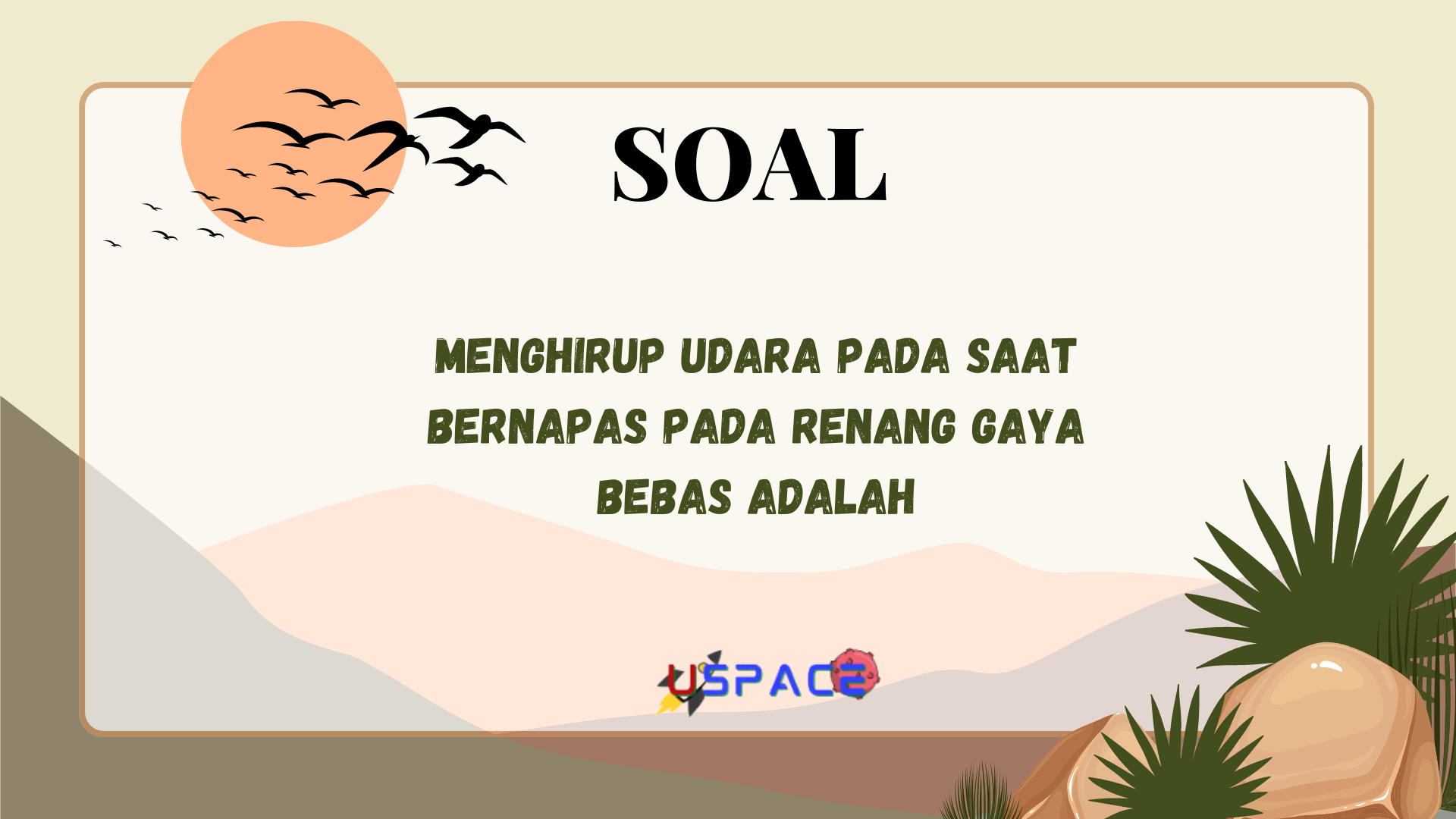 SOAL

MENGHIRUP UDARA PADA SAAT BERNAPAS PADA RENANG GAYA BEBAS ADALAH

USPACE